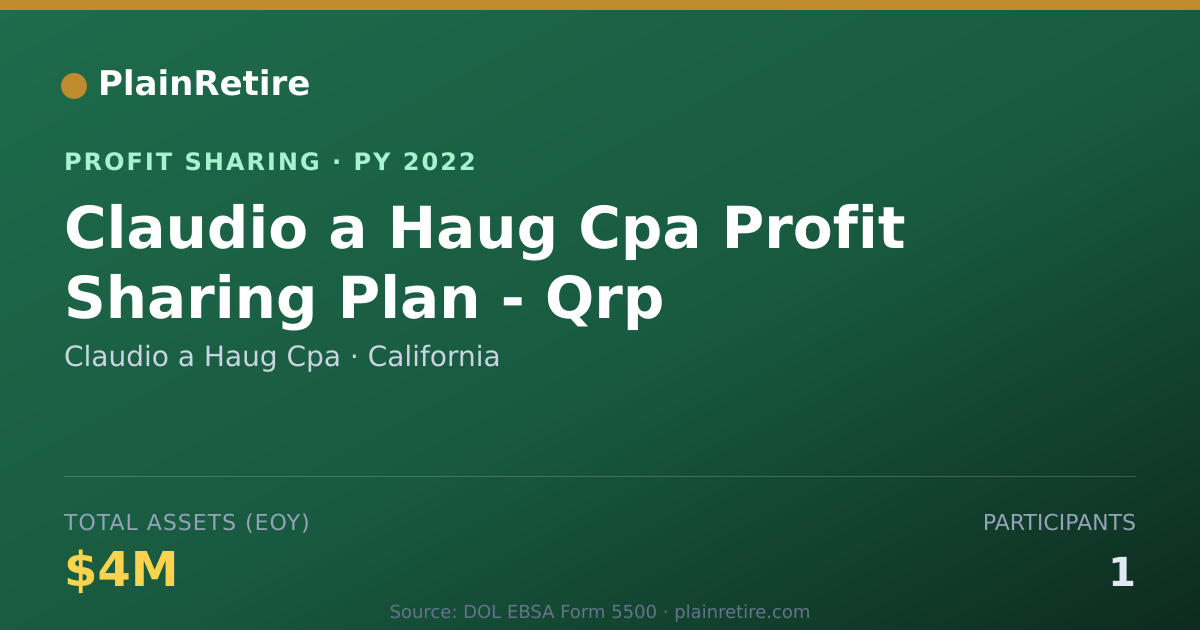 PlainRetire

PROFIT SHARING · PY 2022

Claudio a Haug Cpa Profit Sharing Plan - Qrp

Claudio a Haug Cpa · California

TOTAL ASSETS (EOY)

$4M

PARTICIPANTS

1

Source: DOL EBSA Form 5500 · plainretire.com